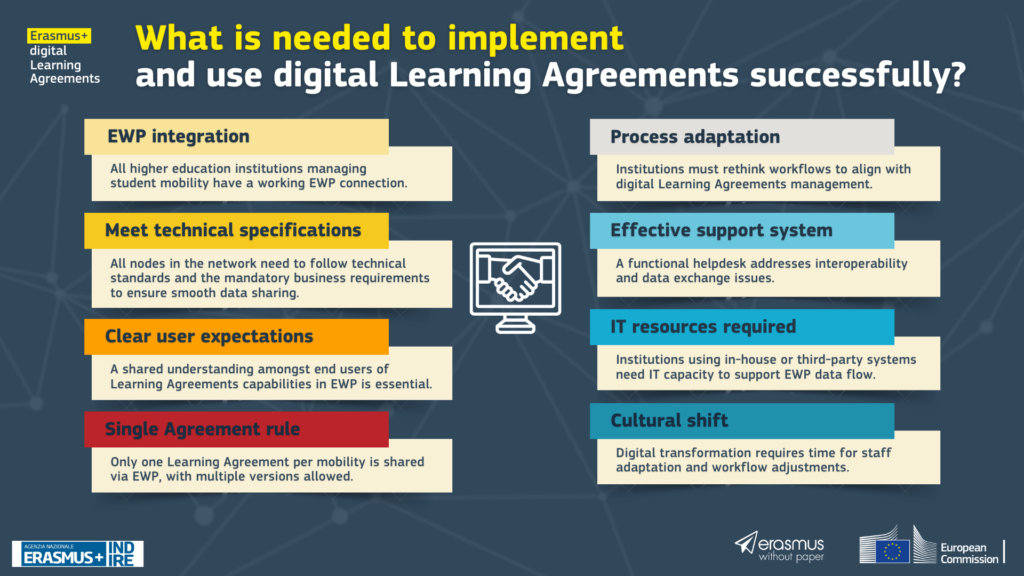 Erasmus+ digital Learning Agreements

What is needed to implement and use digital Learning Agreements successfully?

EWP integration

All higher education institutions managing student mobility have a working EWP connection.

Meet technical specifications

All nodes in the network need to follow technical standards and the mandatory business requirements to ensure smooth data sharing.

Clear user expectations

A shared understanding amongst end users of Learning Agreements capabilities in EWP is essential.

Single Agreement rule

Only one Learning Agreement per mobility is shared via EWP, with multiple versions allowed.

Process adaptation

Institutions must rethink workflows to align with digital Learning Agreements management.

Effective support system

A functional helpdesk addresses interoperability and data exchange issues.

IT resources required

Institutions using in-house or third-party systems need IT capacity to support EWP data flow.

Cultural shift

Digital transformation requires time for staff adaptation and workflow adjustments.

AGENZIA NAZIONALE ERASMUS+ INDIRE

erasmus without paper

European Commission